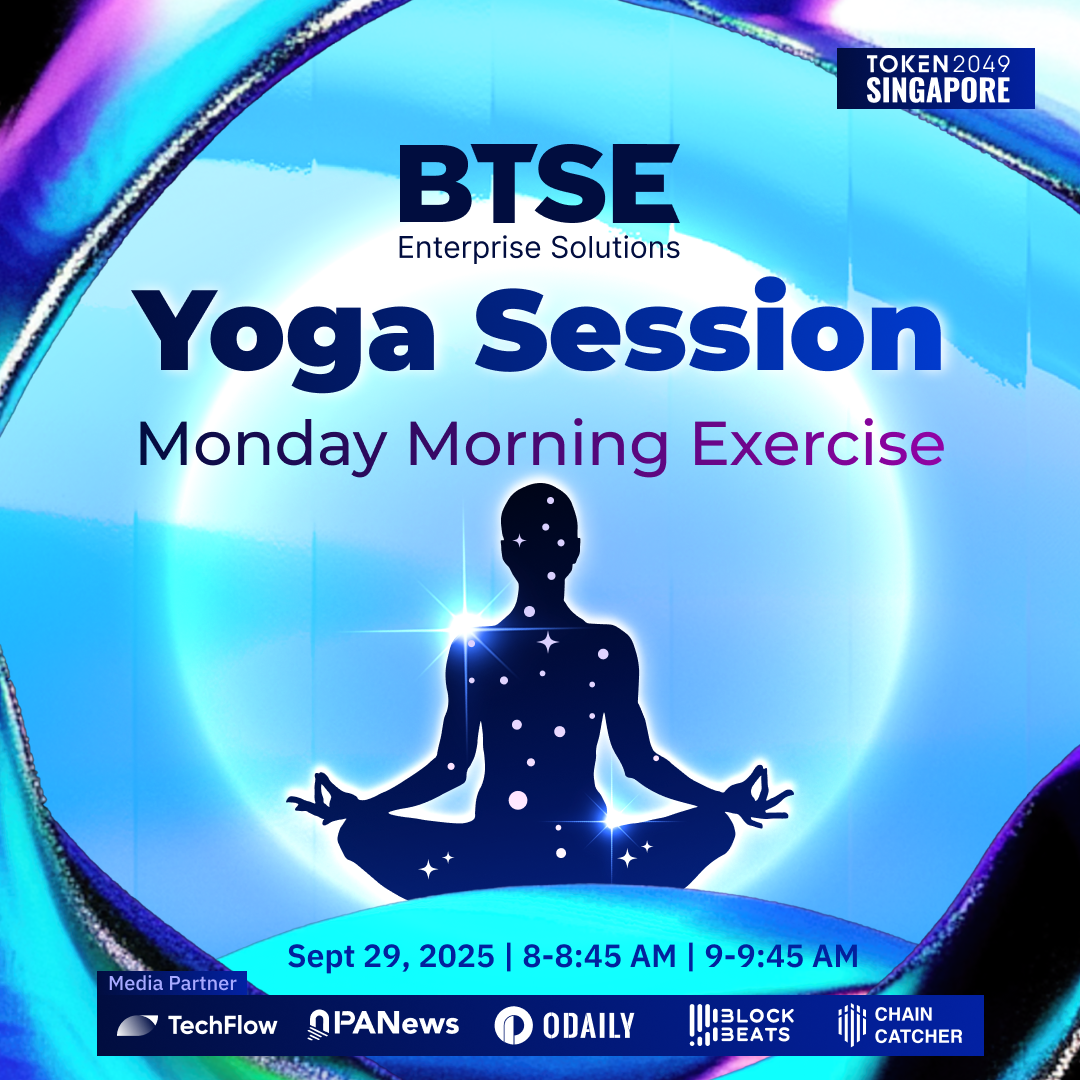 TOKEN2049
SINGAPORE

BTSE
Enterprise Solutions

Yoga Session

Monday Morning Exercise

Sept 29, 2025 | 8-8:45 AM | 9-9:45 AM

Media Partner

TechFlow PANews ODAILY BLOCK BEATS CHAIN CATCHER